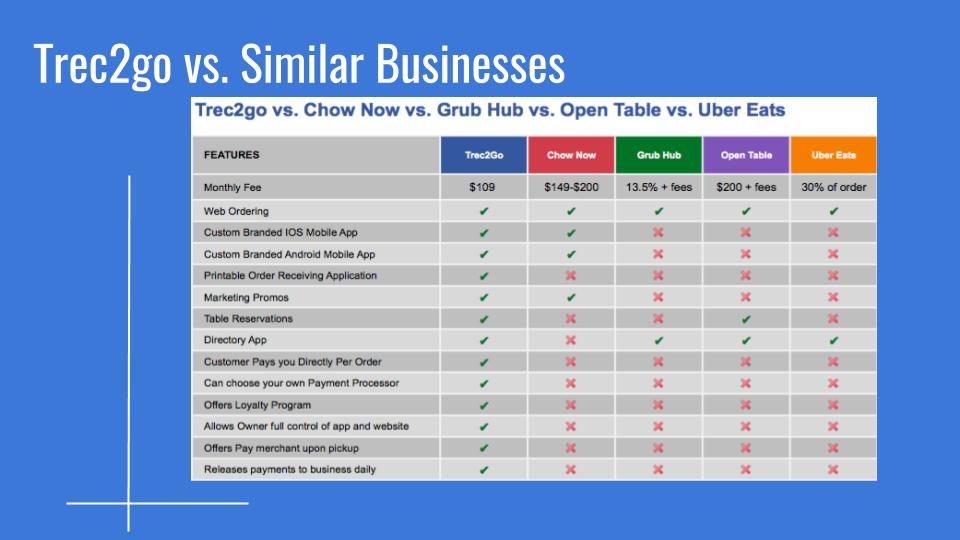 Trec2go vs. Similar Businesses

Trec2go vs. Chow Now vs. Grub Hub vs. Open Table vs. Uber Eats

| FEATURES | Trec2Go | Chow Now | Grub Hub | Open Table | Uber Eats |
|---|---|---|---|---|---|
| Monthly Fee | $109 | $149-$200 | 13.5% + fees | $200 + fees | 30% of order |
| Web Ordering | ✔ | ✔ | ✔ | ✔ | ✔ |
| Custom Branded IOS Mobile App | ✔ | ✔ | ✖ | ✖ | ✖ |
| Custom Branded Android Mobile App | ✔ | ✔ | ✖ | ✖ | ✖ |
| Printable Order Receiving Application | ✔ | ✖ | ✖ | ✖ | ✖ |
| Marketing Promos | ✔ | ✔ | ✖ | ✖ | ✖ |
| Table Reservations | ✔ | ✖ | ✖ | ✔ | ✖ |
| Directory App | ✔ | ✖ | ✔ | ✔ | ✔ |
| Customer Pays you Directly Per Order | ✔ | ✖ | ✖ | ✖ | ✖ |
| Can choose your own Payment Processor | ✔ | ✖ | ✖ | ✖ | ✖ |
| Offers Loyalty Program | ✔ | ✖ | ✖ | ✖ | ✖ |
| Allows Owner full control of app and website | ✔ | ✖ | ✖ | ✖ | ✖ |
| Offers Pay merchant upon pickup | ✔ | ✖ | ✖ | ✖ | ✖ |
| Releases payments to business daily | ✔ | ✖ | ✖ | ✖ | ✖ |